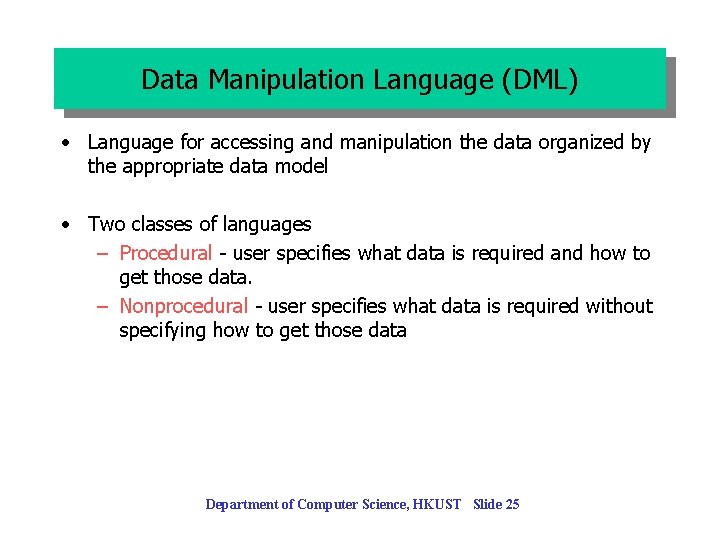 Data Manipulation Language (DML)

• Language for accessing and manipulation the data organized by the appropriate data model

• Two classes of languages
– Procedural - user specifies what data is required and how to get those data.
– Nonprocedural - user specifies what data is required without specifying how to get those data

Department of Computer Science, HKUST Slide 25